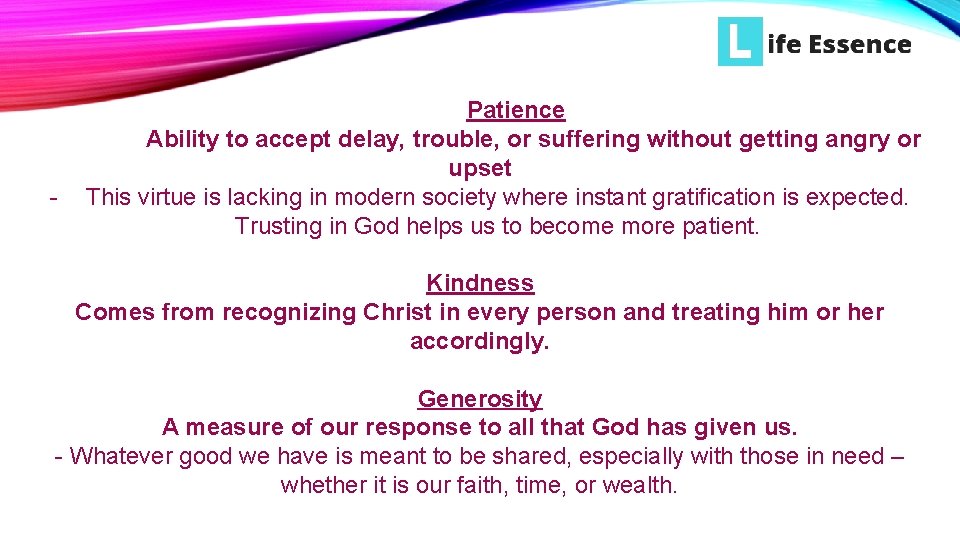 Life Essence

Patience
Ability to accept delay, trouble, or suffering without getting angry or upset
- This virtue is lacking in modern society where instant gratification is expected. Trusting in God helps us to become more patient.

Kindness
Comes from recognizing Christ in every person and treating him or her accordingly.

Generosity
A measure of our response to all that God has given us.
- Whatever good we have is meant to be shared, especially with those in need – whether it is our faith, time, or wealth.